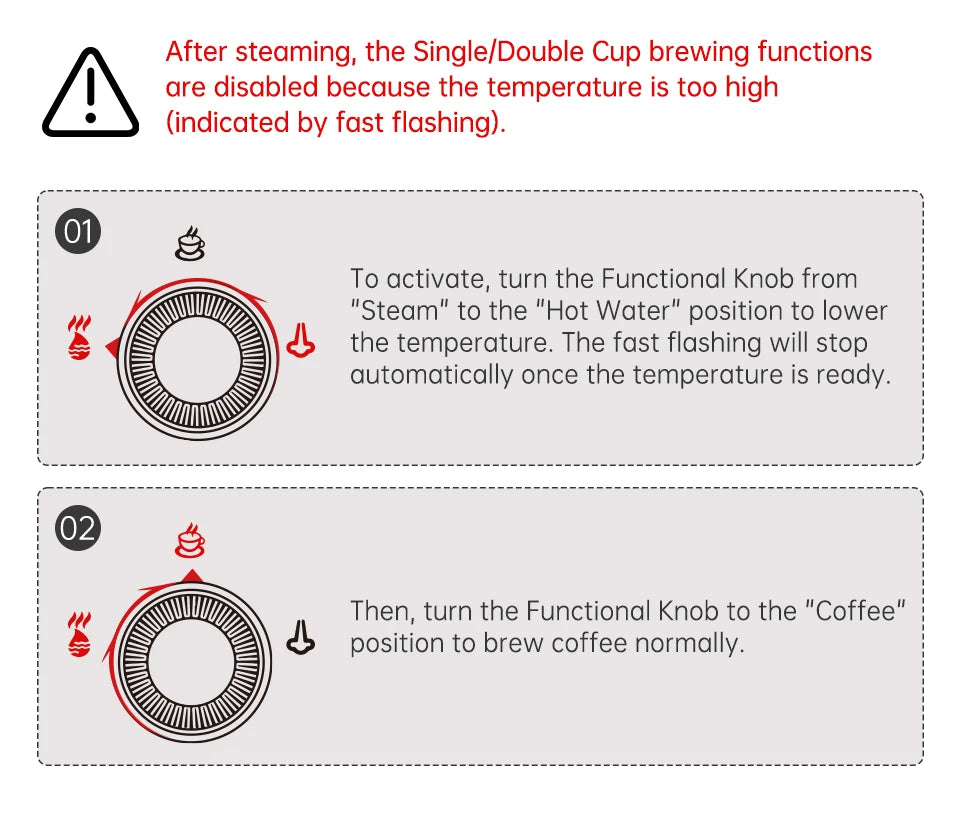 After steaming, the Single/Double Cup brewing functions are disabled because the temperature is too high (indicated by fast flashing).

01

To activate, turn the Functional Knob from "Steam" to the "Hot Water" position to lower the temperature. The fast flashing will stop automatically once the temperature is ready.

02

Then, turn the Functional Knob to the "Coffee" position to brew coffee normally.